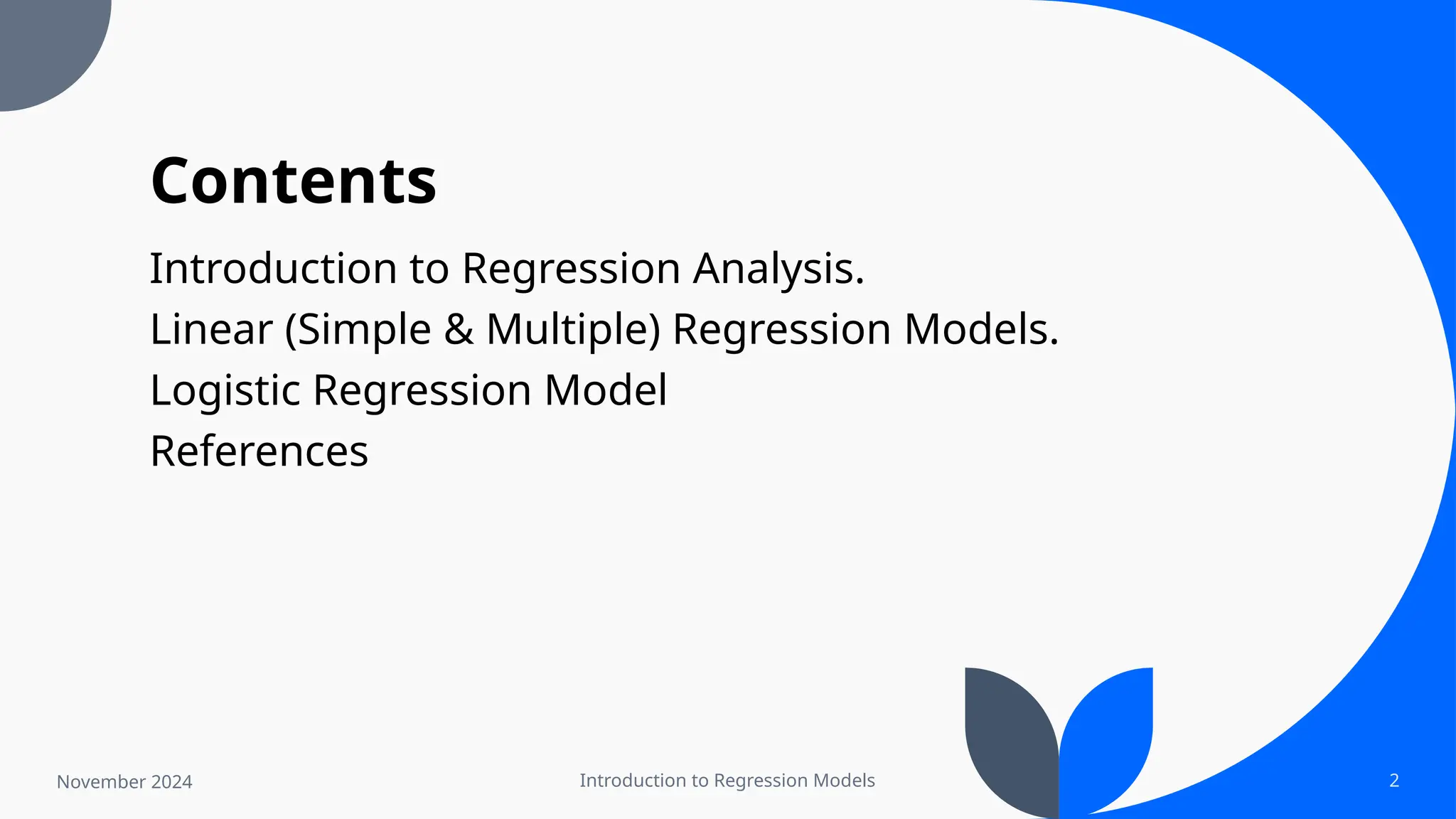 Contents

Introduction to Regression Analysis.

Linear (Simple & Multiple) Regression Models.

Logistic Regression Model

References

November 2024

Introduction to Regression Models

2